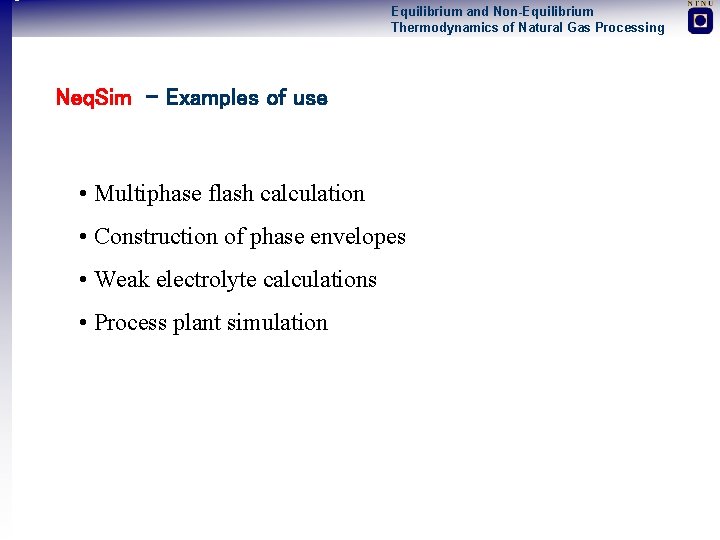 Equilibrium and Non-Equilibrium
Thermodynamics of Natural Gas Processing

NTNU

NeqSim – Examples of use

• Multiphase flash calculation
• Construction of phase envelopes
• Weak electrolyte calculations
• Process plant simulation